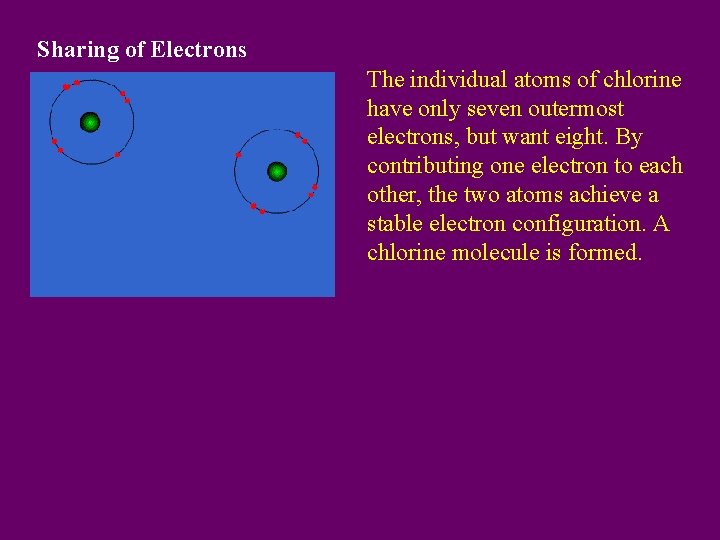 Sharing of Electrons

The individual atoms of chlorine have only seven outermost electrons, but want eight. By contributing one electron to each other, the two atoms achieve a stable electron configuration. A chlorine molecule is formed.